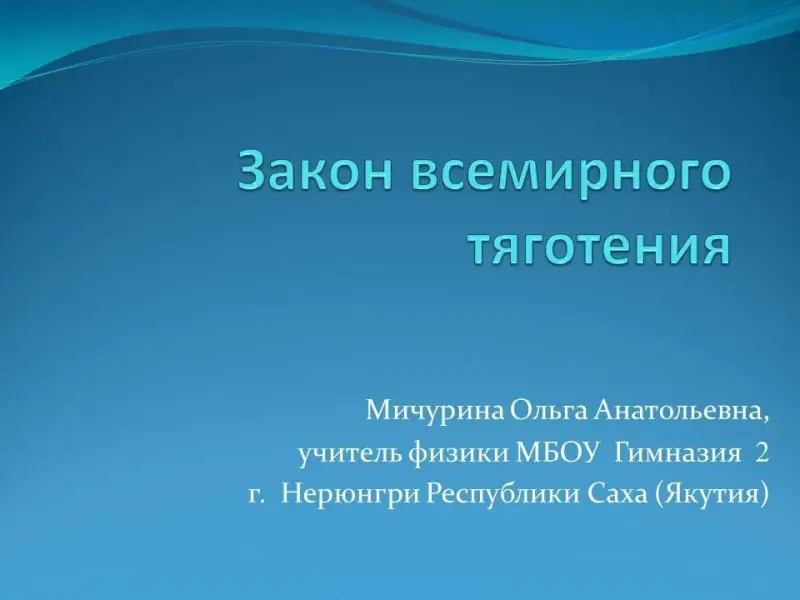 Закон всемирного тяготения

Мичурина Ольга Анатольевна,
учитель физики МБОУ Гимназия 2
г. Нерюнгри Республики Саха (Якутия)